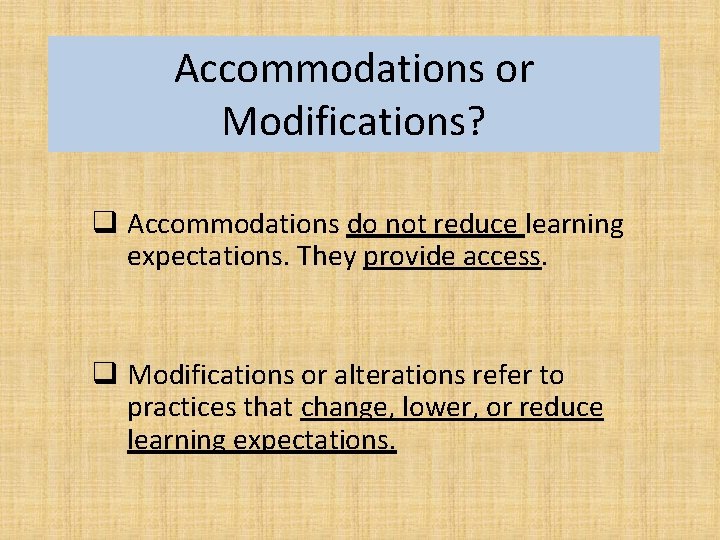 Accommodations or Modifications?

❑ Accommodations do not reduce learning expectations. They provide access.

❑ Modifications or alterations refer to practices that change, lower, or reduce learning expectations.